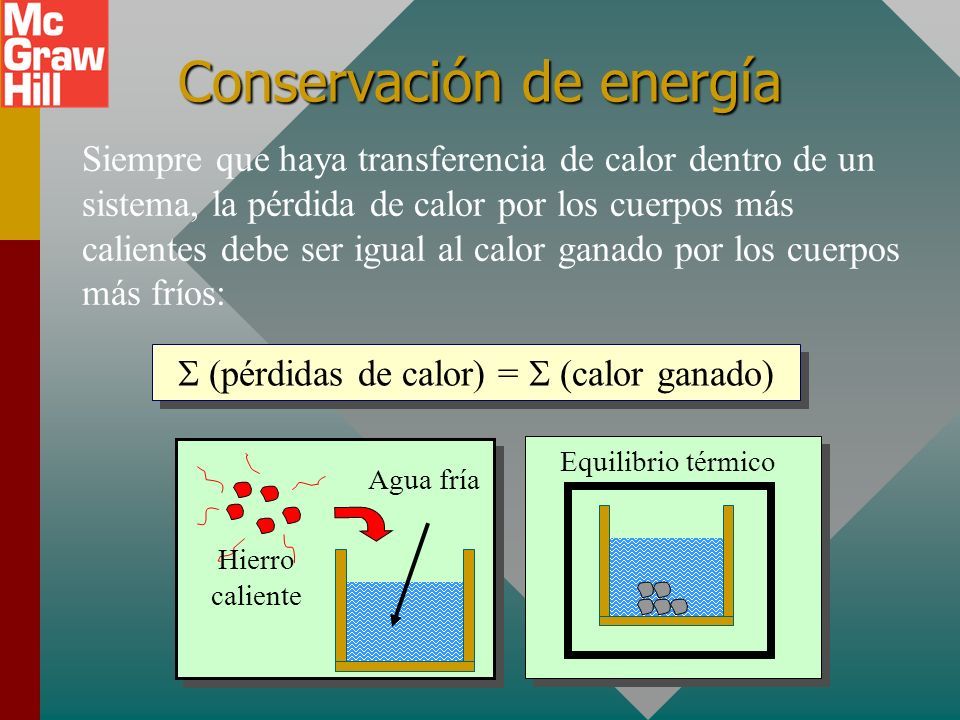 Mc
Graw
Hill

Conservación de energía

Siempre que haya transferencia de calor dentro de un sistema, la pérdida de calor por los cuerpos más calientes debe ser igual al calor ganado por los cuerpos más fríos:

$\Sigma$ (pérdidas de calor) = $\Sigma$ (calor ganado)

Agua fría

Hierro caliente

Equilibrio térmico